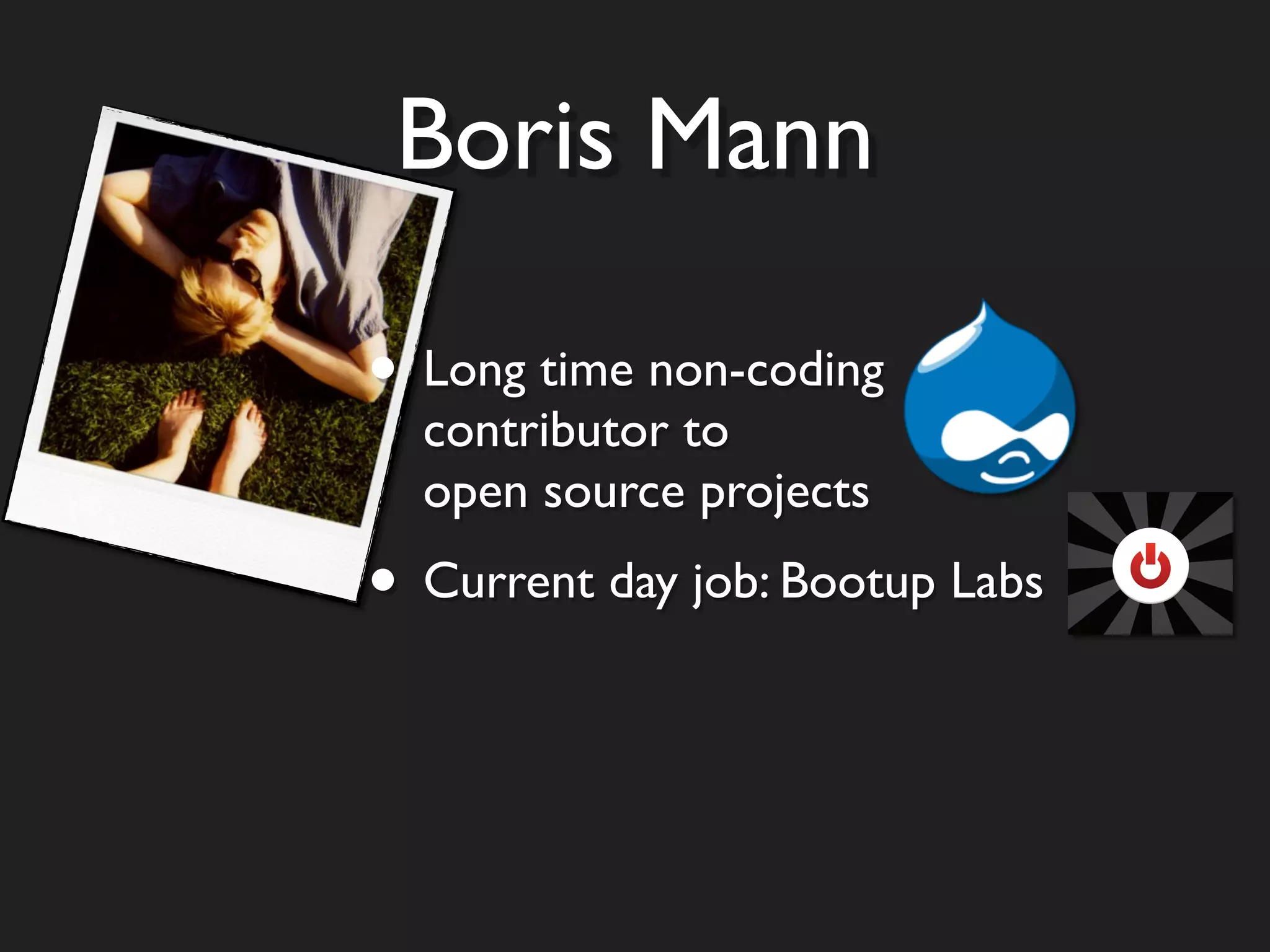 Boris Mann

• Long time non-coding contributor to open source projects

• Current day job: Bootup Labs